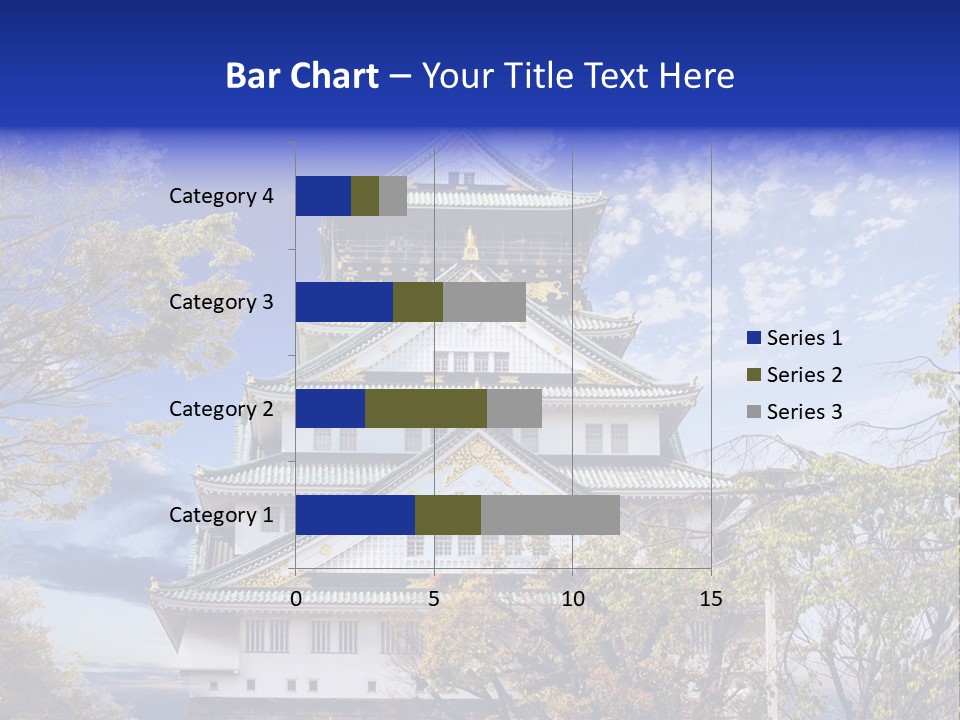 Bar Chart – Your Title Text Here

Category 4
Category 3
Category 2
Category 1

0
5
10
15

Series 1
Series 2
Series 3